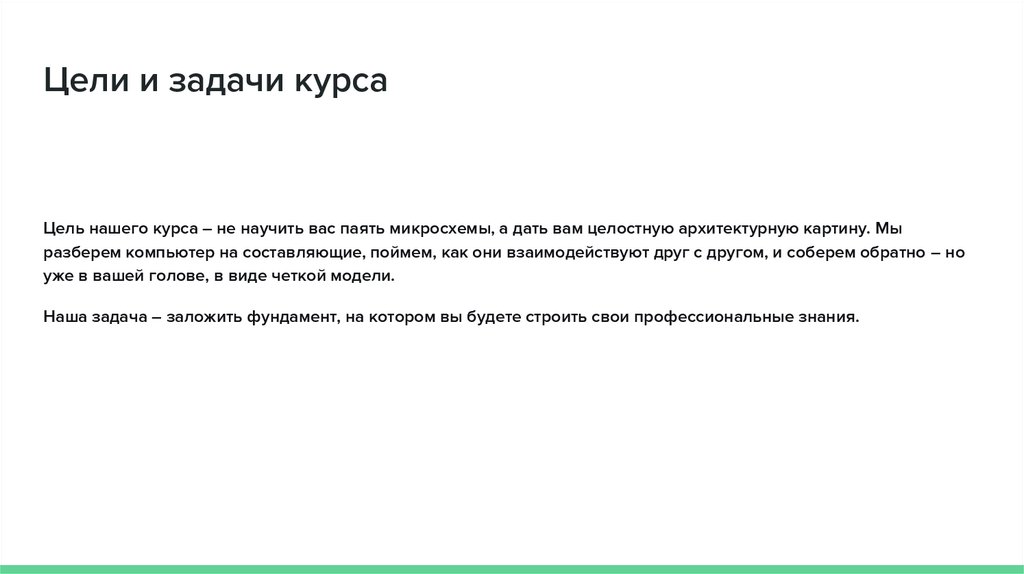 Цели и задачи курса

Цель нашего курса – не научить вас паять микросхемы, а дать вам целостную архитектурную картину. Мы разберем компьютер на составляющие, поймем, как они взаимодействуют друг с другом, и соберем обратно – но уже в вашей голове, в виде четкой модели.

Наша задача – заложить фундамент, на котором вы будете строить свои профессиональные знания.